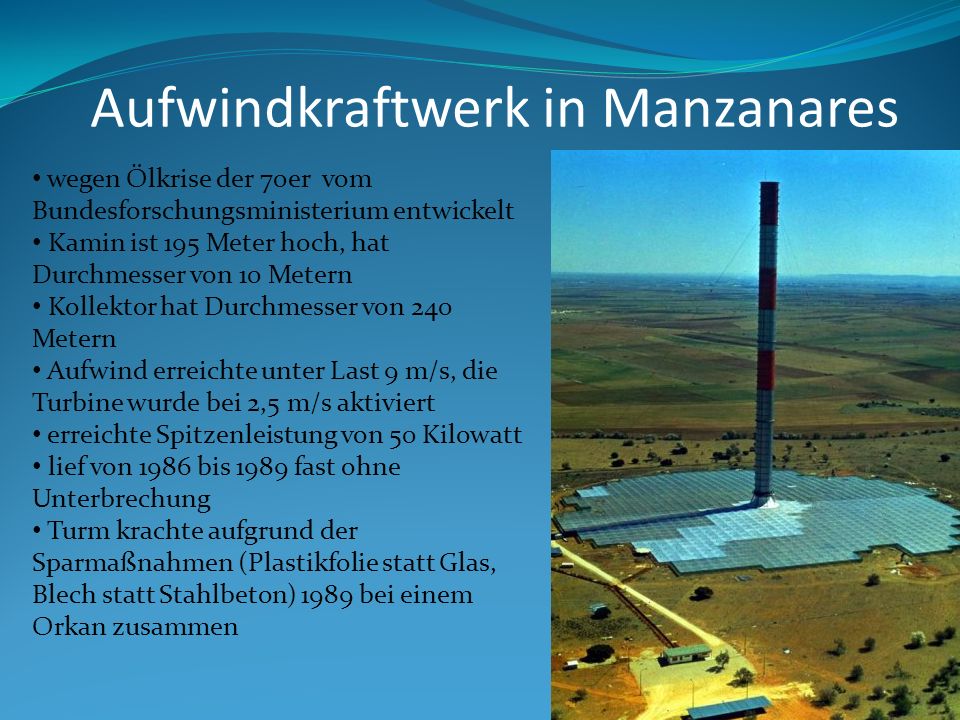 Aufwindkraftwerk in Manzanares

• wegen Ölkrise der 70er vom Bundesforschungsministerium entwickelt
• Kamin ist 195 Meter hoch, hat Durchmesser von 10 Metern
• Kollektor hat Durchmesser von 240 Metern
• Aufwind erreichte unter Last 9 m/s, die Turbine wurde bei 2,5 m/s aktiviert
• erreichte Spitzenleistung von 50 Kilowatt
• lief von 1986 bis 1989 fast ohne Unterbrechung
• Turm krachte aufgrund der Sparmaßnahmen (Plastikfolie statt Glas, Blech statt Stahlbeton) 1989 bei einem Orkan zusammen